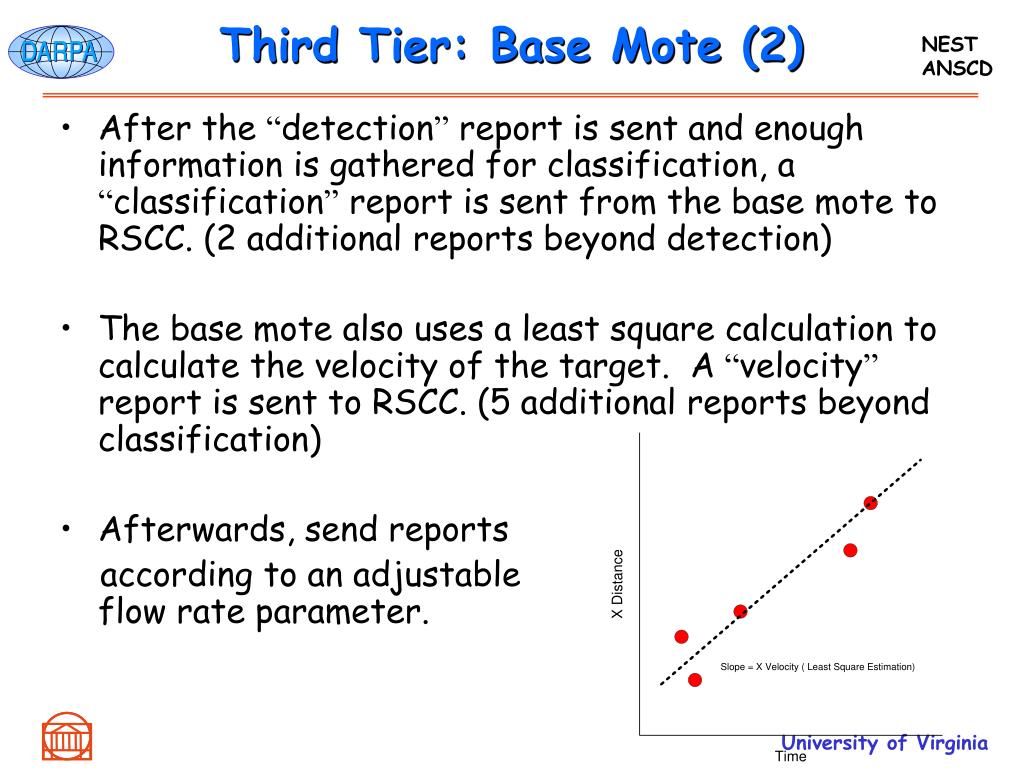 DARPA

Third Tier: Base Mote (2)

NEST
ANSCD

• After the “detection” report is sent and enough information is gathered for classification, a “classification” report is sent from the base mote to RSCC. (2 additional reports beyond detection)

• The base mote also uses a least square calculation to calculate the velocity of the target. A “velocity” report is sent to RSCC. (5 additional reports beyond classification)

• Afterwards, send reports according to an adjustable flow rate parameter.

X Distance

Slope = X Velocity ( Least Square Estimation)

Time

University of Virginia